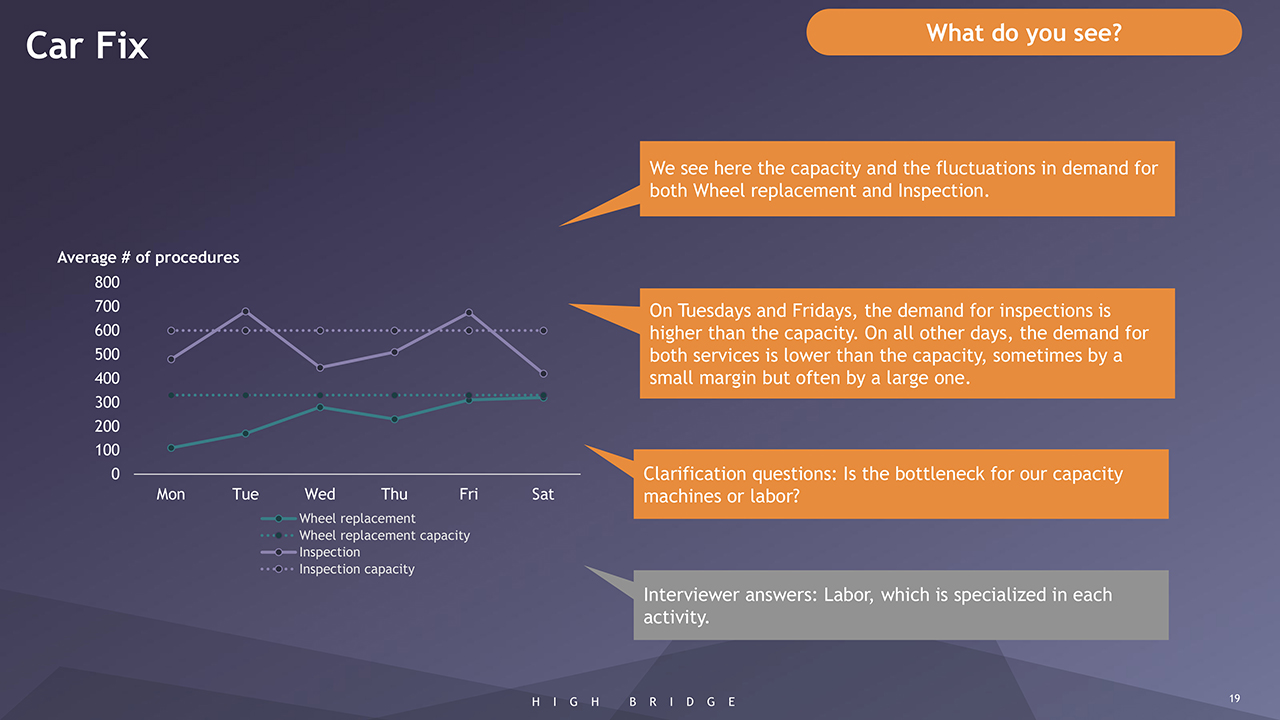 Car Fix

What do you see?

We see here the capacity and the fluctuations in demand for both Wheel replacement and Inspection.

Average # of procedures
800
700
600
500
400
300
200
100
0
Mon Tue Wed Thu Fri Sat

Wheel replacement
Wheel replacement capacity
Inspection
Inspection capacity

On Tuesdays and Fridays, the demand for inspections is higher than the capacity. On all other days, the demand for both services is lower than the capacity, sometimes by a small margin but often by a large one.

Clarification questions: Is the bottleneck for our capacity machines or labor?

Interviewer answers: Labor, which is specialized in each activity.

HIGH BRIDGE

19